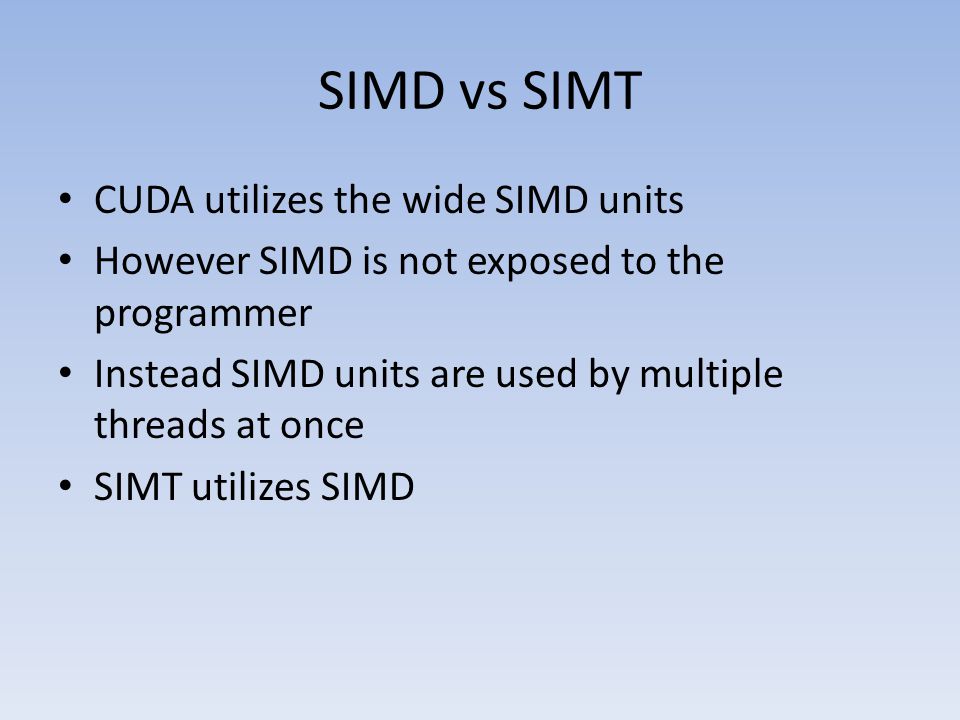 SIMD vs SIMT

• CUDA utilizes the wide SIMD units
• However SIMD is not exposed to the programmer
• Instead SIMD units are used by multiple threads at once
• SIMT utilizes SIMD